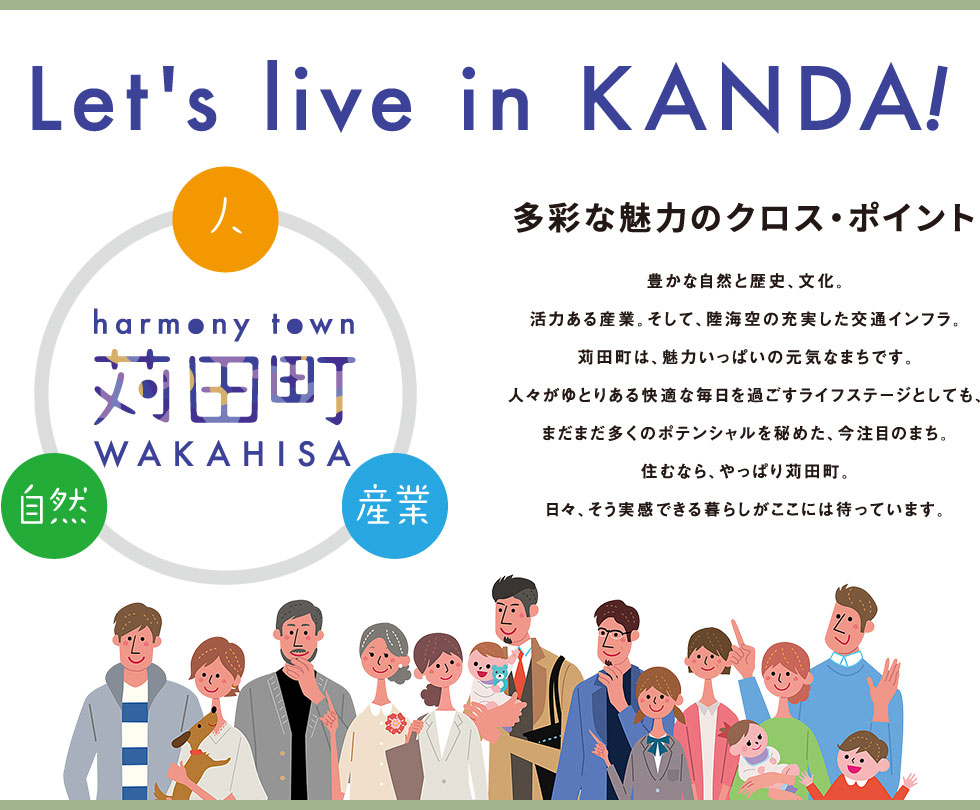 Let's live in KANDA!

人

harmony town
苅田町
WAKAHISA

自然

産業

多彩な魅力のクロス・ポイント

豊かな自然と歴史、文化。
活力ある産業。そして、陸海空の充実した交通インフラ。
苅田町は、魅力いっぱいの元気なまちです。
人々がゆとりある快適な毎日を過ごすライフステージとしても、
まだまだ多くのポテンシャルを秘めた、今注目のまち。
住むなら、やっぱり苅田町。
日々、そう実感できる暮らしがここには待っています。